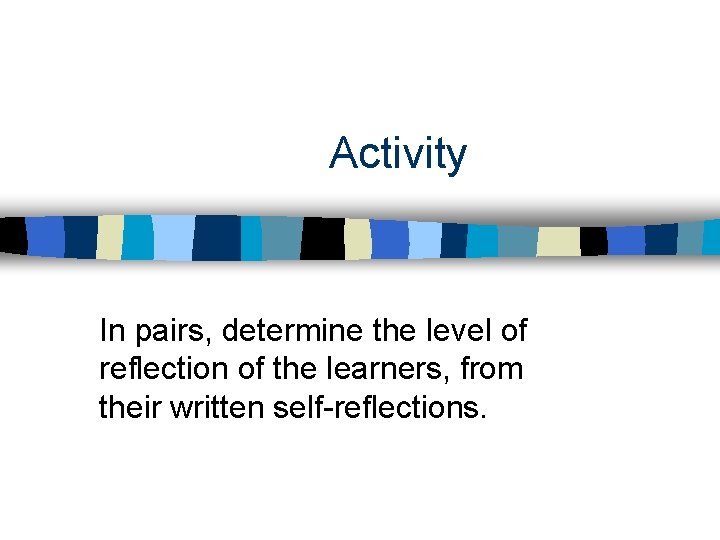 Activity

In pairs, determine the level of reflection of the learners, from their written self-reflections.